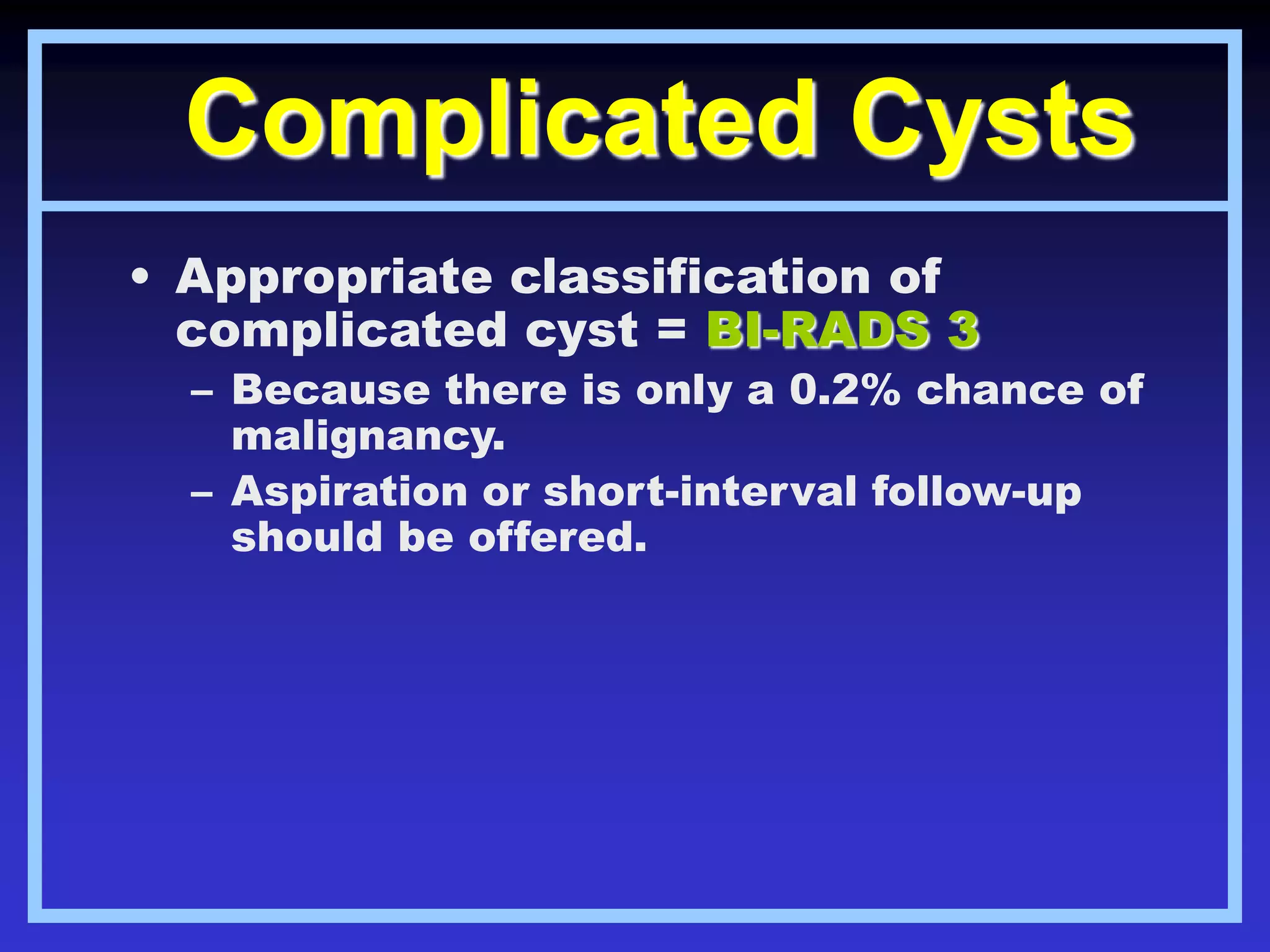 Complicated Cysts

• Appropriate classification of complicated cyst = BI-RADS 3

– Because there is only a 0.2% chance of malignancy.

– Aspiration or short-interval follow-up should be offered.